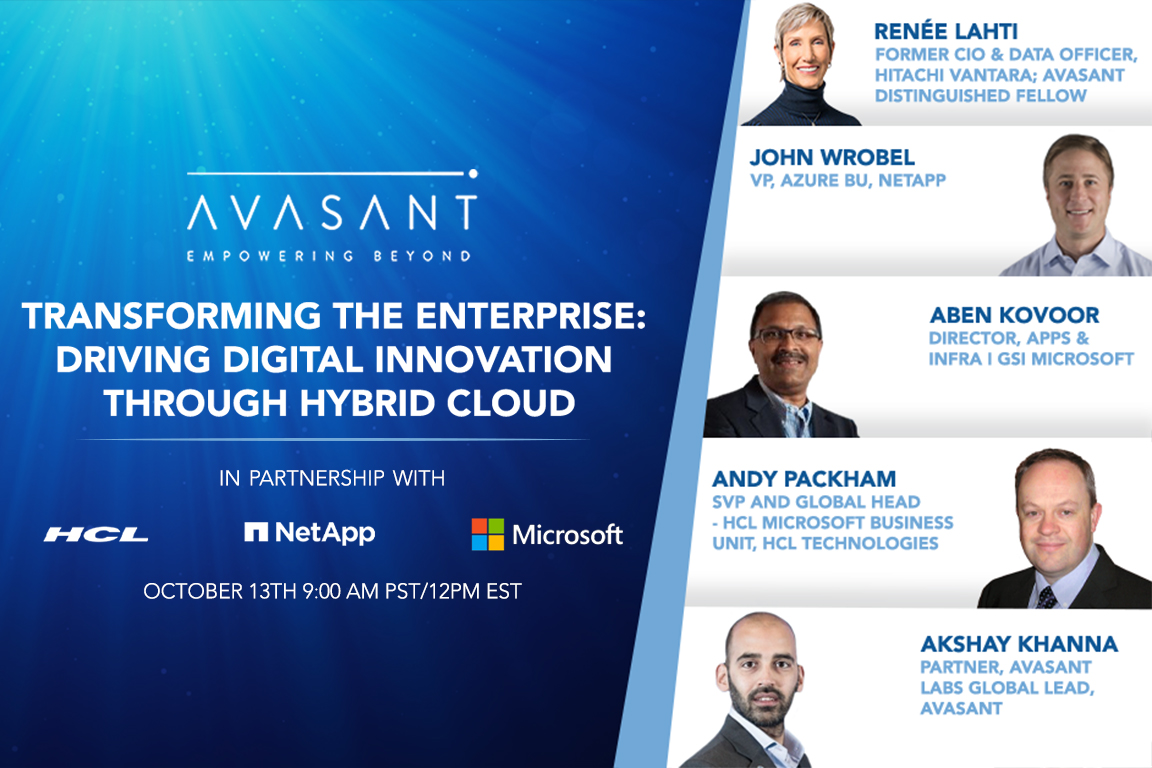 AVASANT
EMPOWERING BEYOND

TRANSFORMING THE ENTERPRISE: DRIVING DIGITAL INNOVATION THROUGH HYBRID CLOUD

IN PARTNERSHIP WITH

HCL NetApp Microsoft

OCTOBER 13TH 9:00 AM PST/12PM EST

RENÉE LAHTI
FORMER CIO & DATA OFFICER, HITACHI VANTARA; AVASANT DISTINGUISHED FELLOW

JOHN WROBEL
VP, AZURE BU, NETAPP

ABEN KOVOOR
DIRECTOR, APPS & INFRA I GSI MICROSOFT

ANDY PACKHAM
SVP AND GLOBAL HEAD - HCL MICROSOFT BUSINESS UNIT, HCL TECHNOLOGIES

AKSHAY KHANNA
PARTNER, AVASANT LABS GLOBAL LEAD, AVASANT